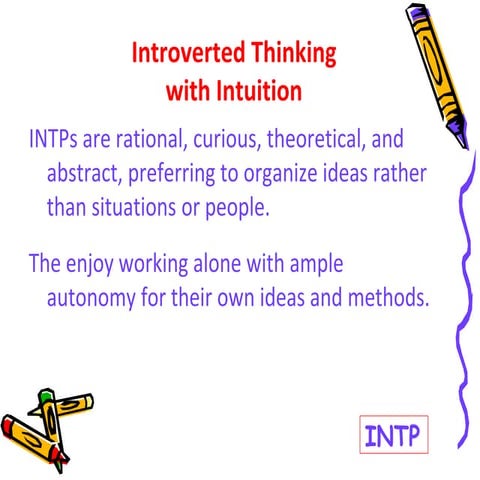 Introverted Thinking
with Intuition

INTPs are rational, curious, theoretical, and abstract, preferring to organize ideas rather than situations or people.

The enjoy working alone with ample autonomy for their own ideas and methods.

INTP